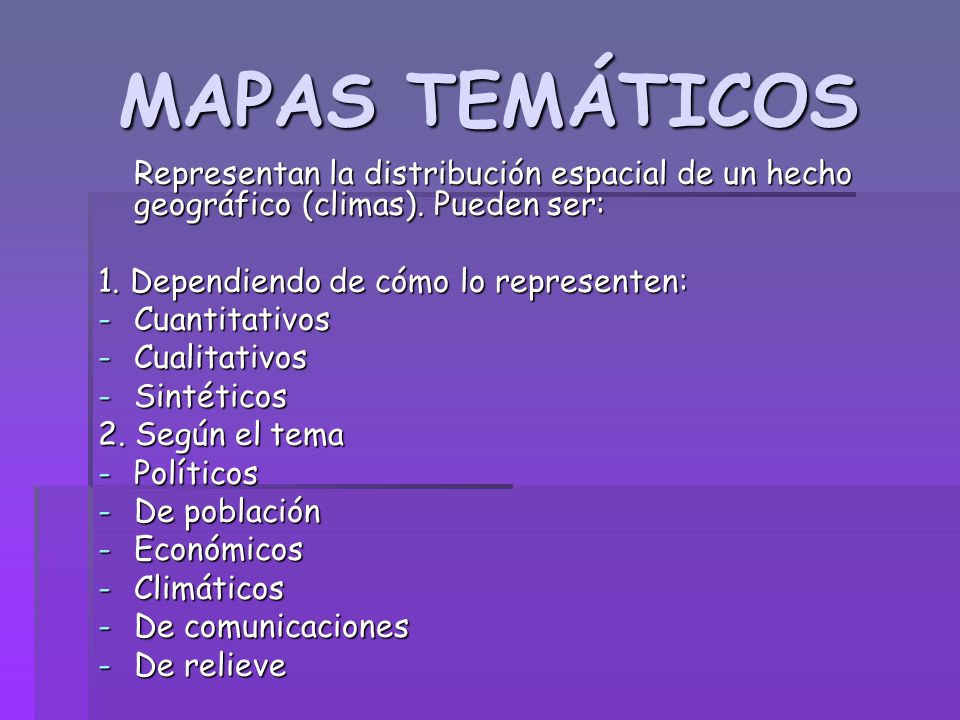 MAPAS TEMÁTICOS

Representan la distribución espacial de un hecho geográfico (climas). Pueden ser:

1. Dependiendo de cómo lo representen:
- Cuantitativos
- Cualitativos
- Sintéticos
2. Según el tema
- Políticos
- De población
- Económicos
- Climáticos
- De comunicaciones
- De relieve